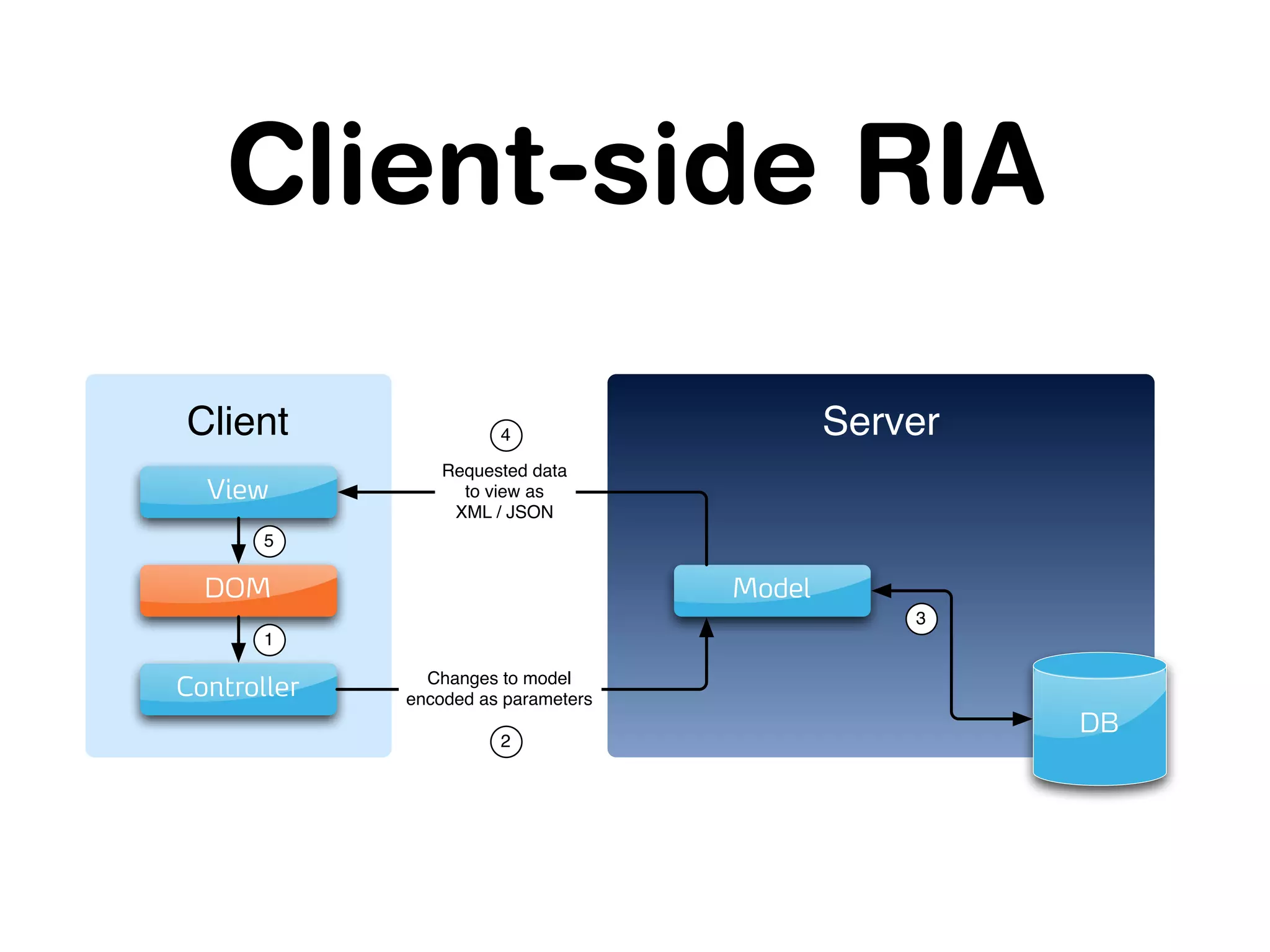 Client-side RIA

Client

View

5

DOM

1

Controller

4

Requested data to view as XML / JSON

Changes to model encoded as parameters

2

Server

Model

3

DB